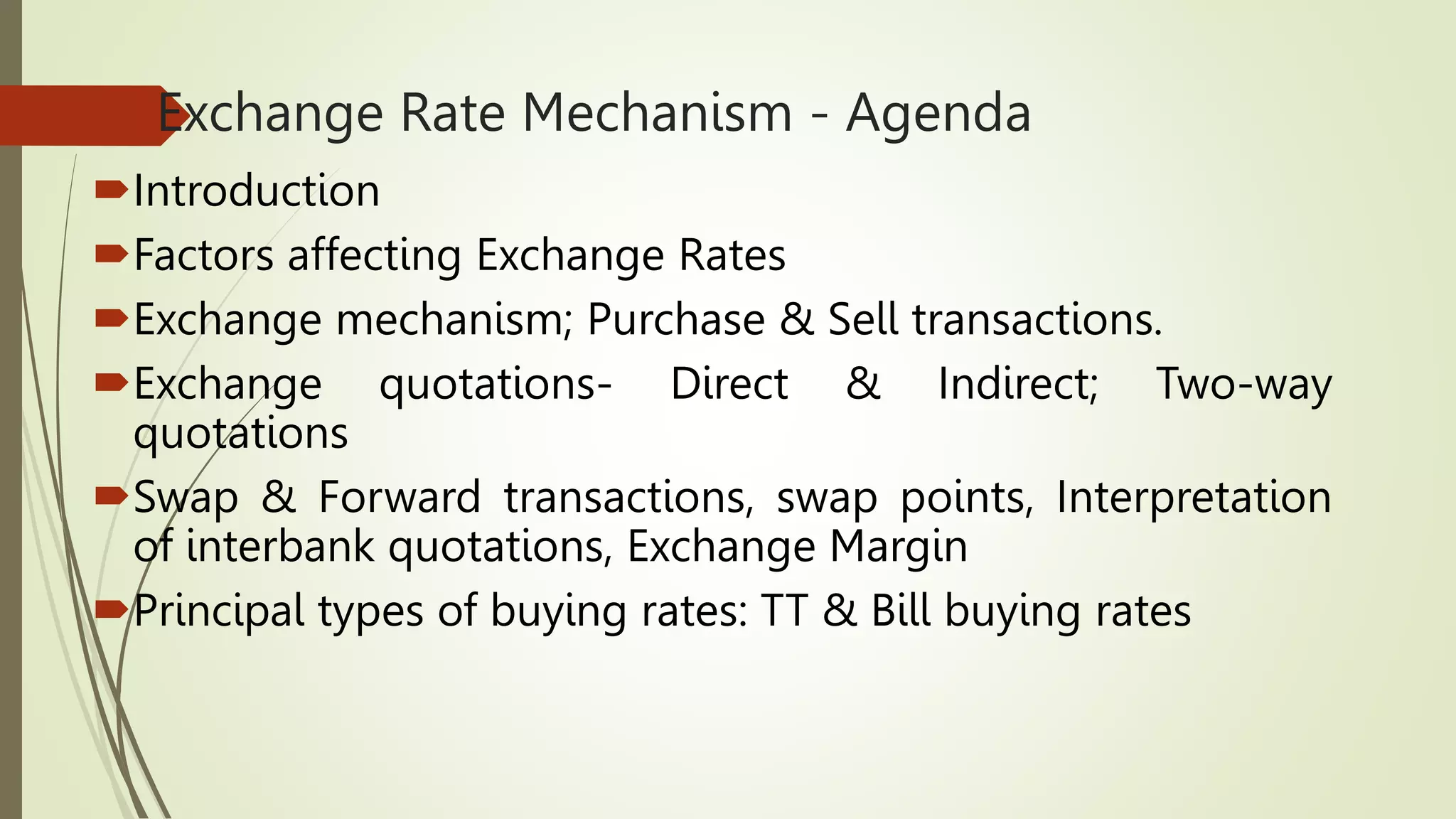 Exchange Rate Mechanism - Agenda

Introduction

Factors affecting Exchange Rates

Exchange mechanism; Purchase & Sell transactions.

Exchange quotations- Direct & Indirect; Two-way quotations

Swap & Forward transactions, swap points, Interpretation of interbank quotations, Exchange Margin

Principal types of buying rates: TT & Bill buying rates